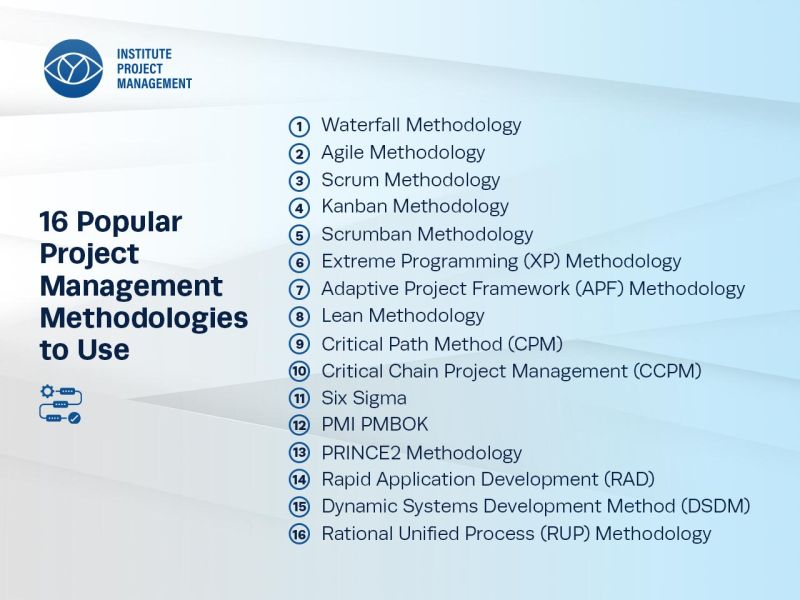 INSTITUTE
PROJECT
MANAGEMENT

16 Popular Project Management Methodologies to Use

1 Waterfall Methodology
2 Agile Methodology
3 Scrum Methodology
4 Kanban Methodology
5 Scrumban Methodology
6 Extreme Programming (XP) Methodology
7 Adaptive Project Framework (APF) Methodology
8 Lean Methodology
9 Critical Path Method (CPM)
10 Critical Chain Project Management (CCPM)
11 Six Sigma
12 PMI PMBOK
13 PRINCE2 Methodology
14 Rapid Application Development (RAD)
15 Dynamic Systems Development Method (DSDM)
16 Rational Unified Process (RUP) Methodology